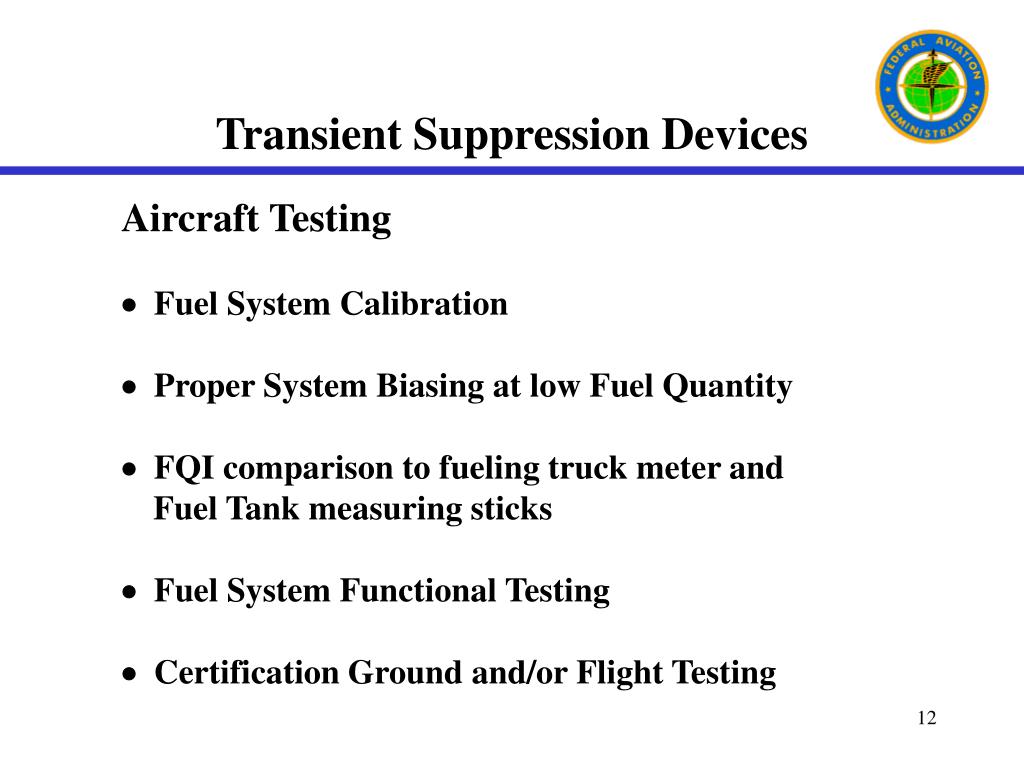 FEDERAL AVIATION ADMINISTRATION

Transient Suppression Devices

Aircraft Testing

• Fuel System Calibration

• Proper System Biasing at low Fuel Quantity

• FQI comparison to fueling truck meter and Fuel Tank measuring sticks

• Fuel System Functional Testing

• Certification Ground and/or Flight Testing

12